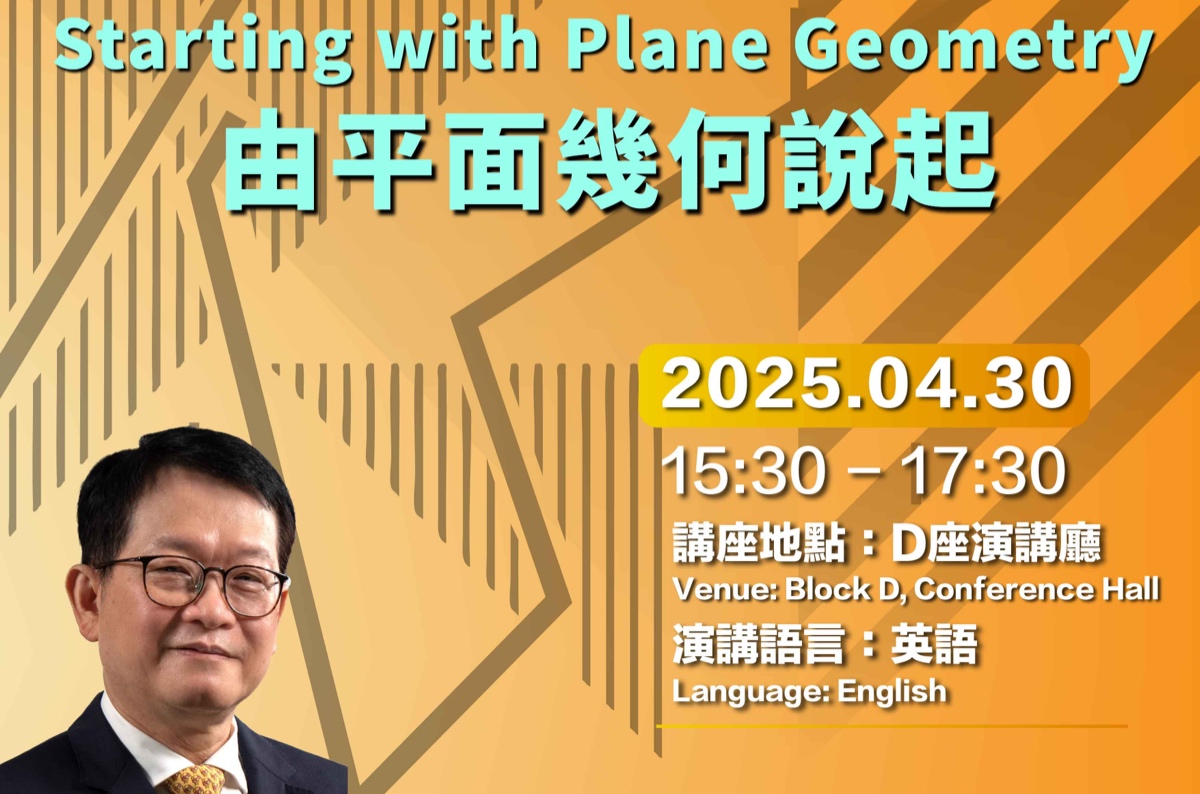 Starting with Plane Geometry
由平面幾何說起

2025.04.30
15:30 – 17:30
講座地點：D座演講廳
Venue: Block D, Conference Hall
演講語言：英語
Language: English